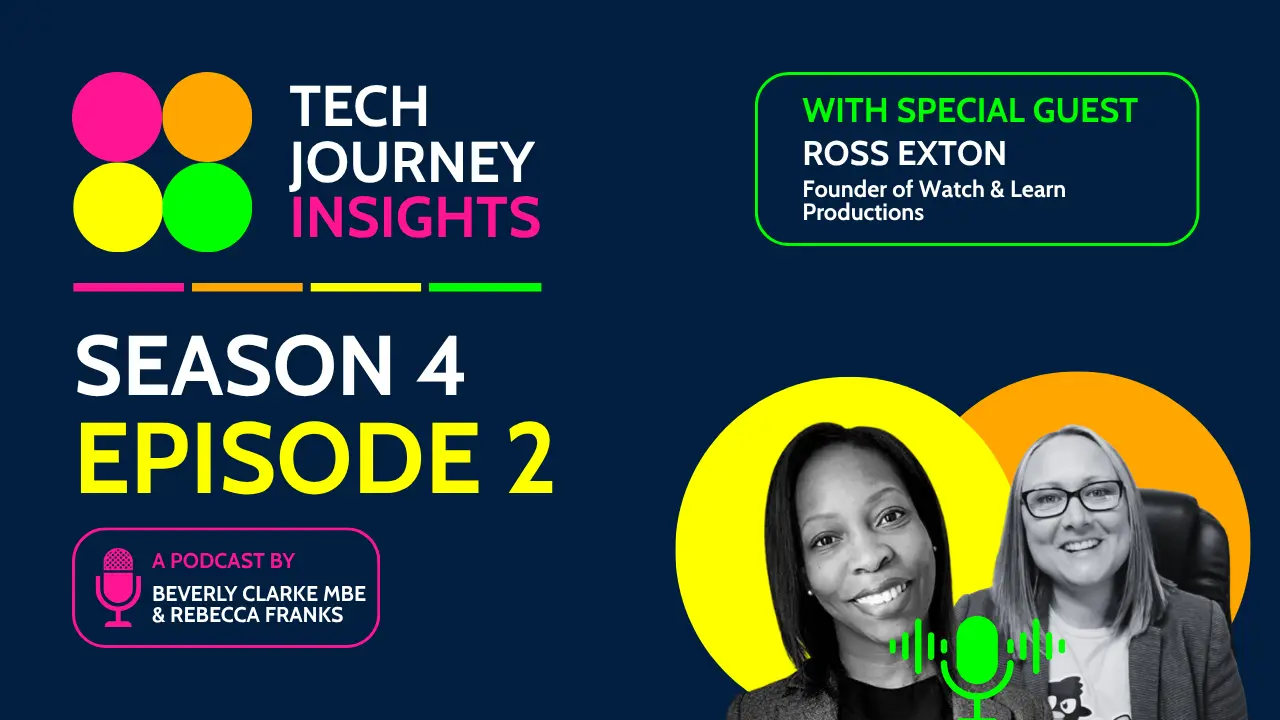 TECH JOURNEY INSIGHTS

WITH SPECIAL GUEST
ROSS EXTON
Founder of Watch & Learn Productions

SEASON 4
EPISODE 2

A PODCAST BY
BEVERLY CLARKE MBE
& REBECCA FRANKS